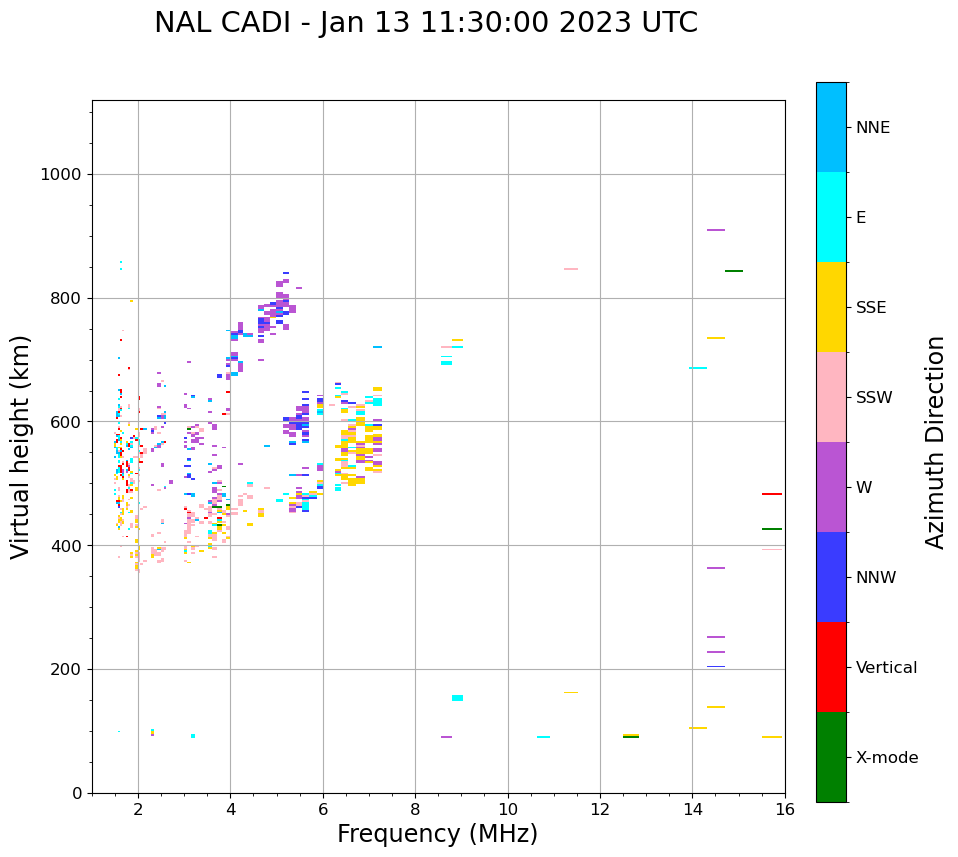 NAL CADI - Jan 13 11:30:00 2023 UTC

Virtual height (km)

1000
800
600
400
200
0

2
4
6
8
10
12
14
16

Frequency (MHz)

NNE
E
SSE
SSW
W
NNW
Vertical
X-mode

Azimuth Direction